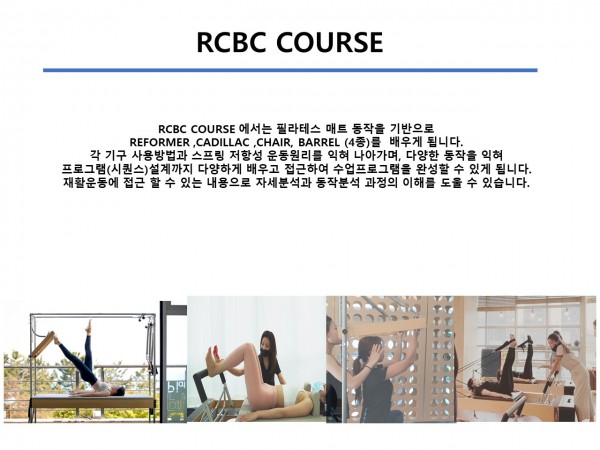 RCBC COURSE

RCBC COURSE 에서는 필라테스 매트 동작을 기반으로
REFORMER ,CADILLAC ,CHAIR, BARREL (4종)를 배우게 됩니다.
각 기구 사용방법과 스프링 저항성 운동원리를 익혀 나아가며, 다양한 동작을 익혀
프로그램(시퀀스)설계까지 다양하게 배우고 접근하여 수업프로그램을 완성할 수 있게 됩니다.
재활운동에 접근 할 수 있는 내용으로 자세분석과 동작분석 과정의 이해를 도울 수 있습니다.